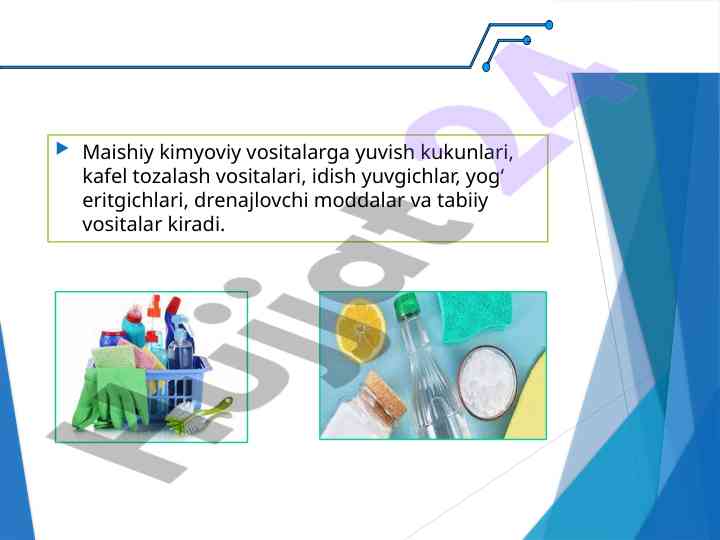 Maishiy kimyoviy vositalarga yuvish kukunlari, kafel tozalash vositalari, idish yuvgichlar, yog‘ eritgichlari, drenajlovchi moddalar va tabiiy vositalar kiradi.

Hujjat24